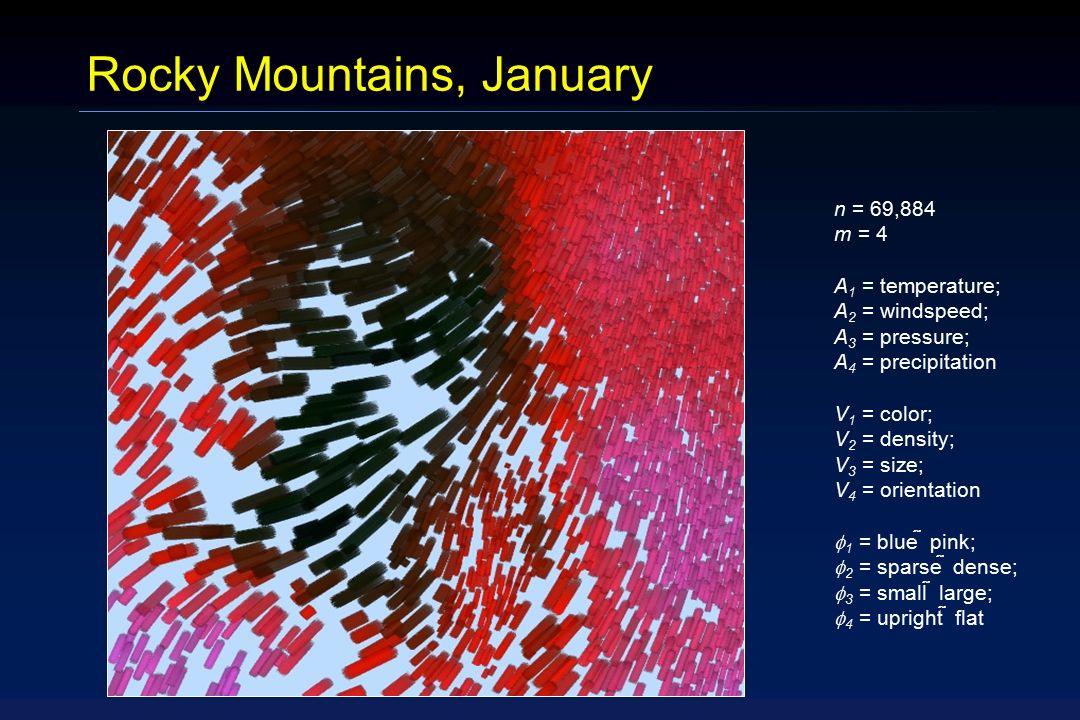 Rocky Mountains, January

$n$ = 69,884
$m$ = 4

$A_1$ = temperature;
$A_2$ = windspeed;
$A_3$ = pressure;
$A_4$ = precipitation

$V_1$ = color;
$V_2$ = density;
$V_3$ = size;
$V_4$ = orientation

$\phi_1$ = blue ˜ pink;
$\phi_2$ = sparse ˜ dense;
$\phi_3$ = small ˜ large;
$\phi_4$ = upright ˜ flat